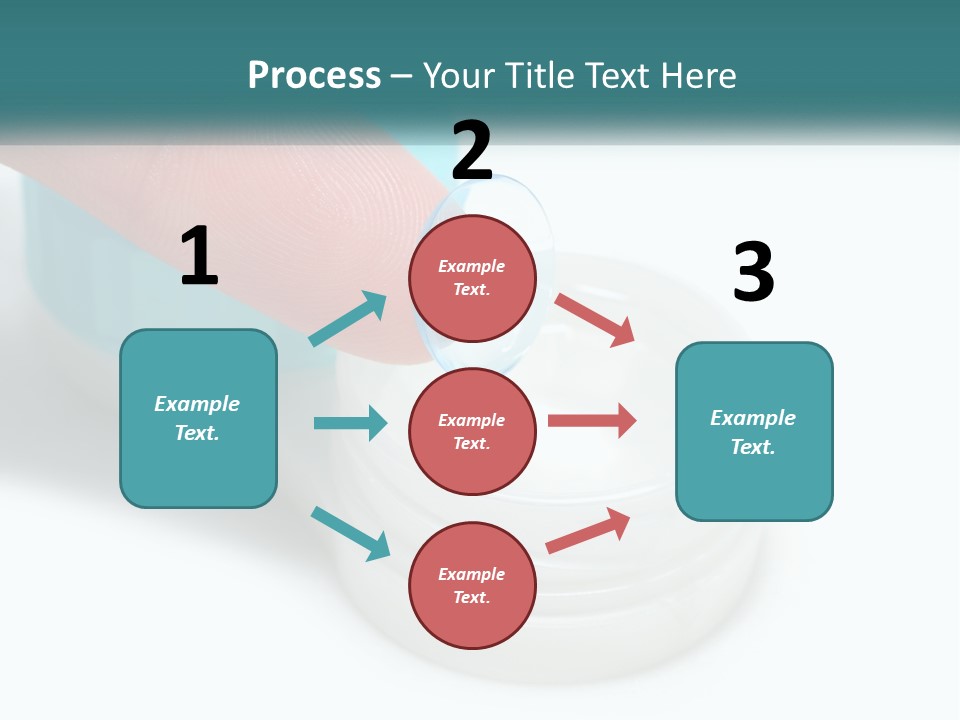 Process – Your Title Text Here

1

Example Text.

2

Example Text.

Example Text.

Example Text.

3

Example Text.